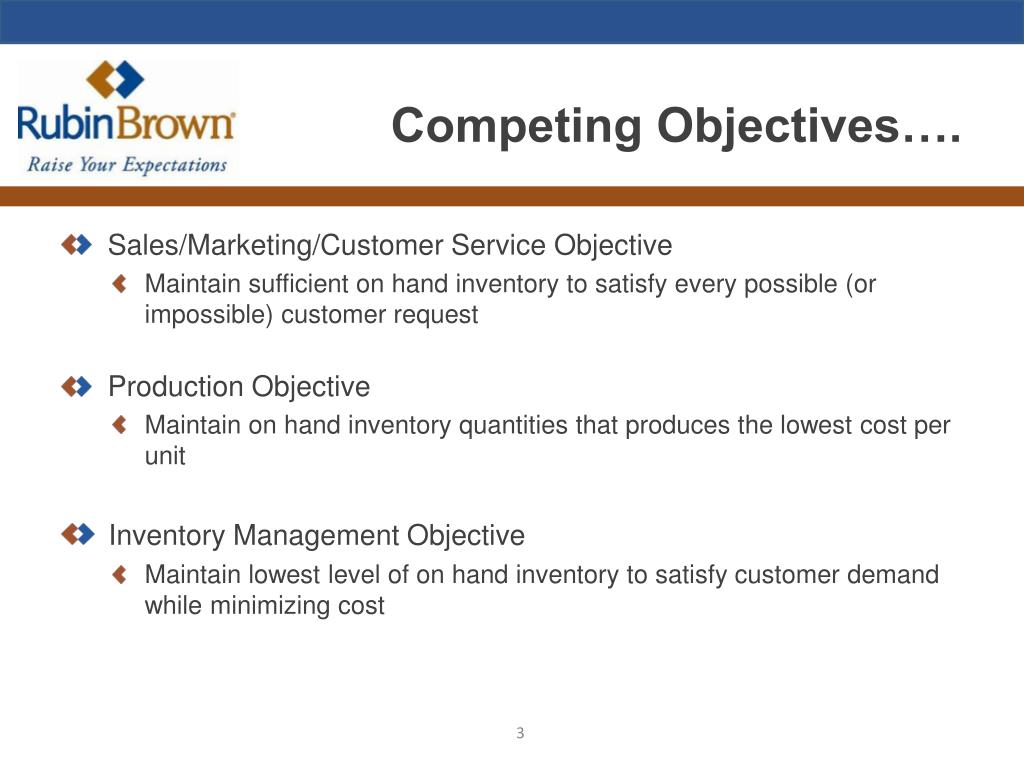 RubinBrown
Raise Your Expectations

Competing Objectives….

Sales/Marketing/Customer Service Objective

Maintain sufficient on hand inventory to satisfy every possible (or impossible) customer request

Production Objective

Maintain on hand inventory quantities that produces the lowest cost per unit

Inventory Management Objective

Maintain lowest level of on hand inventory to satisfy customer demand while minimizing cost

3